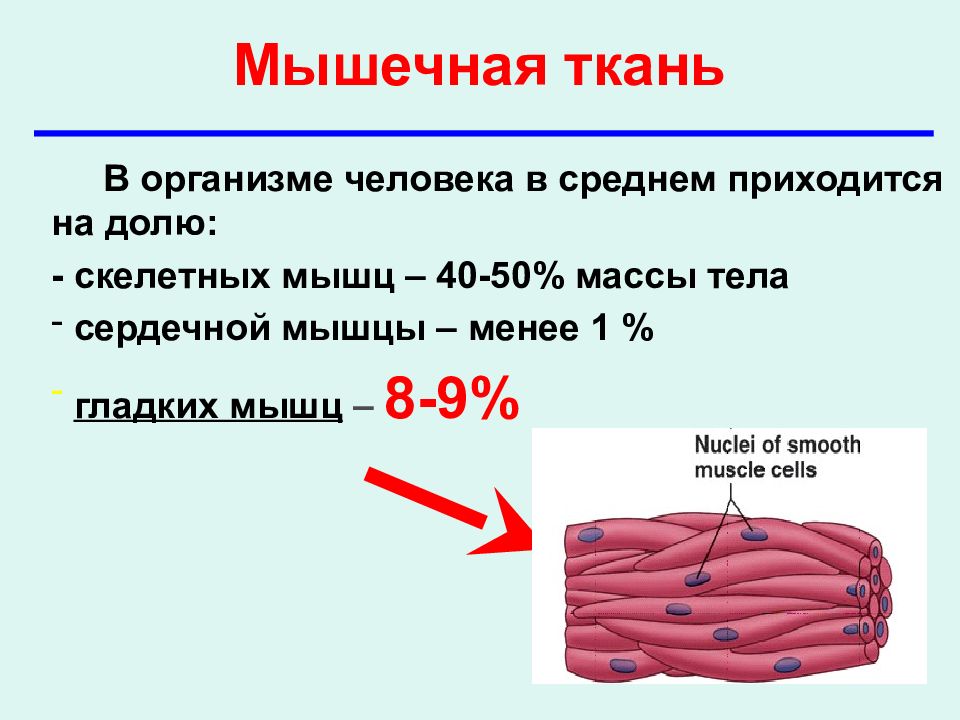 Мышечная ткань

В организме человека в среднем приходится на долю:

- скелетных мышц – 40-50% массы тела

- сердечной мышцы – менее 1 %

- гладких мышц – 8-9%

Nuclei of smooth muscle cells